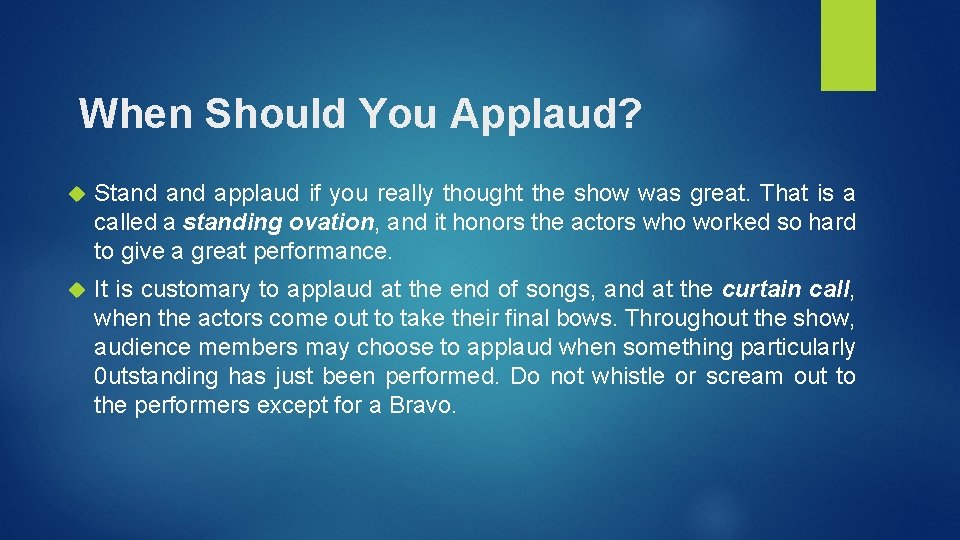 When Should You Applaud?

Stand and applaud if you really thought the show was great. That is a called a standing ovation, and it honors the actors who worked so hard to give a great performance.

It is customary to applaud at the end of songs, and at the curtain call, when the actors come out to take their final bows. Throughout the show, audience members may choose to applaud when something particularly 0utstanding has just been performed. Do not whistle or scream out to the performers except for a Bravo.